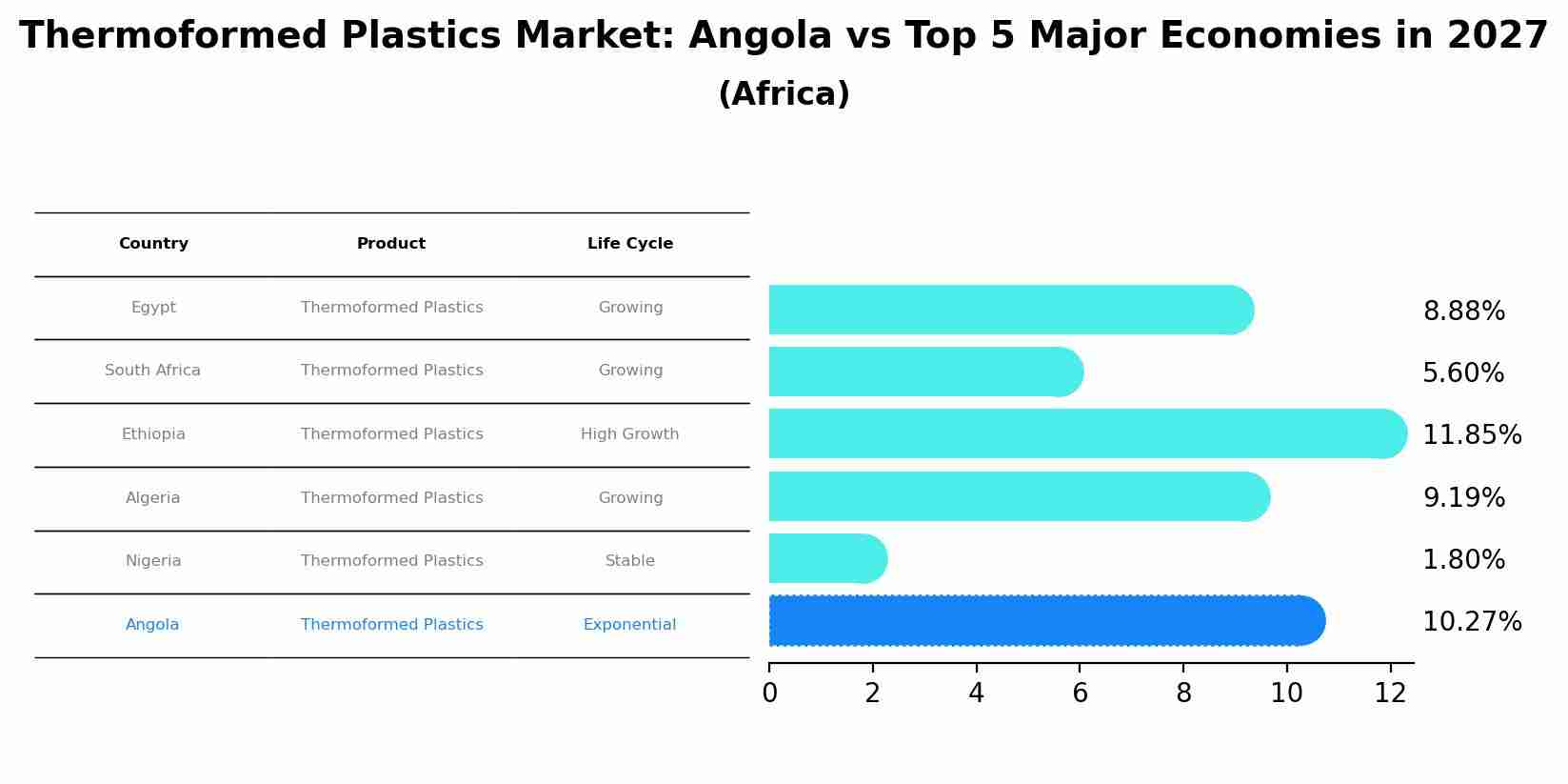 Thermoformed Plastics Market: Angola vs Top 5 Major Economies in 2027
(Africa)

| Country | Product | Life Cycle |
|---|---|---|
| Egypt | Thermoformed Plastics | Growing |
| South Africa | Thermoformed Plastics | Growing |
| Ethiopia | Thermoformed Plastics | High Growth |
| Algeria | Thermoformed Plastics | Growing |
| Nigeria | Thermoformed Plastics | Stable |
| Angola | Thermoformed Plastics | Exponential |

8.88%
5.60%
11.85%
9.19%
1.80%
10.27%

0 2 4 6 8 10 12